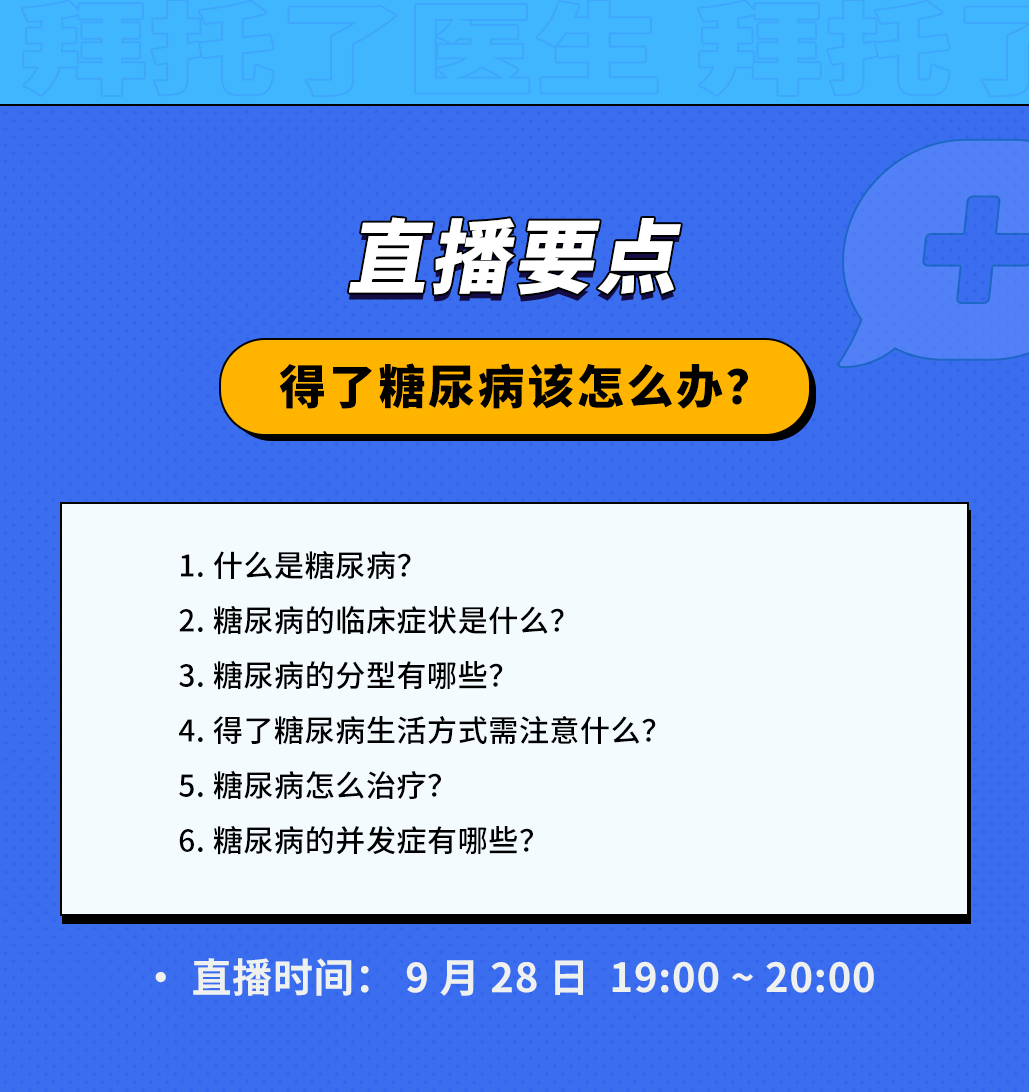 拜托了医生 拜托了

直播要点

得了糖尿病该怎么办？

1. 什么是糖尿病？
2. 糖尿病的临床症状是什么？
3. 糖尿病的分型有哪些？
4. 得了糖尿病生活方式需注意什么？
5. 糖尿病怎么治疗？
6. 糖尿病的并发症有哪些？

• 直播时间： 9 月 28 日 19:00 ~ 20:00